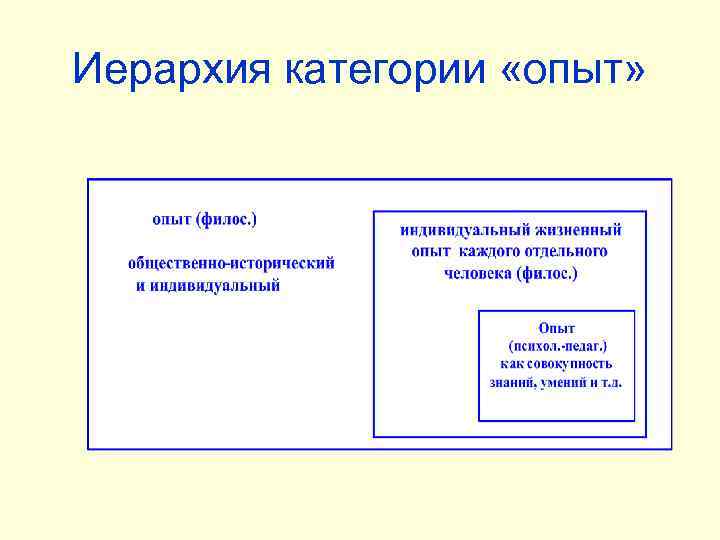 Иерархия категории «опыт»

опыт (филос.)

общественно-исторический и индивидуальный

индивидуальный жизненный опыт каждого отдельного человека (филос.)

Опыт (психол.-педаг.) как совокупность знаний, умений и т.д.